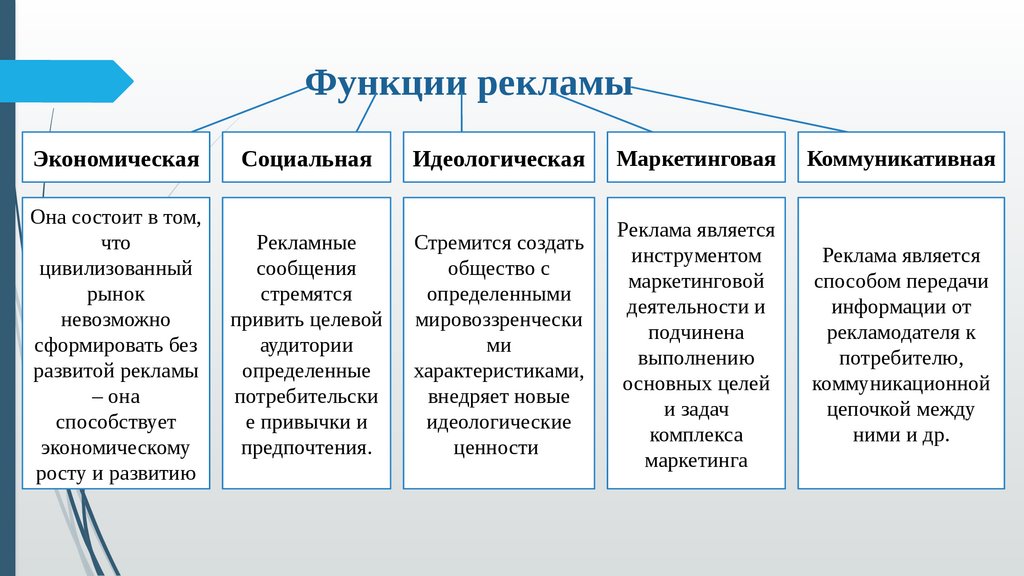 Функции рекламы

Экономическая

Она состоит в том, что цивилизованный рынок невозможно сформировать без развитой рекламы – она способствует экономическому росту и развитию

Социальная

Рекламные сообщения стремятся привить целевой аудитории определенные потребительские привычки и предпочтения.

Идеологическая

Стремится создать общество с определенными мировоззренческими характеристиками, внедряет новые идеологические ценности

Маркетинговая

Реклама является инструментом маркетинговой деятельности и подчинена выполнению основных целей и задач комплекса маркетинга

Коммуникативная

Реклама является способом передачи информации от рекламодателя к потребителю, коммуникационной цепочкой между ними и др.